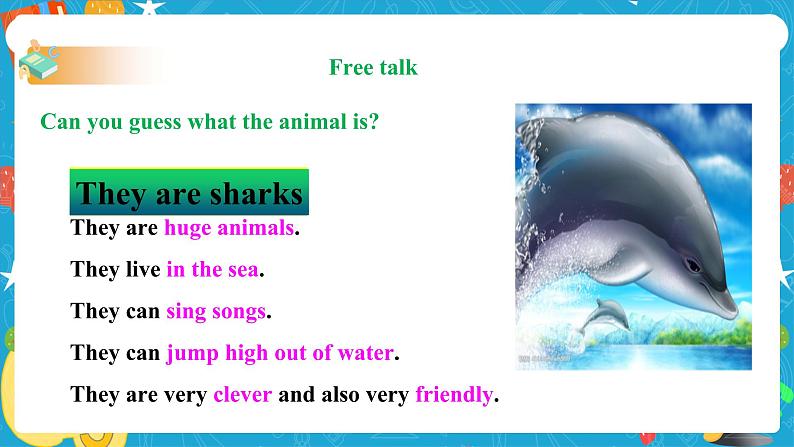 Free talk

Can you guess what the animal is?

They are sharks

They are huge animals.

They live in the sea.

They can sing songs.

They can jump high out of water.

They are very clever and also very friendly.